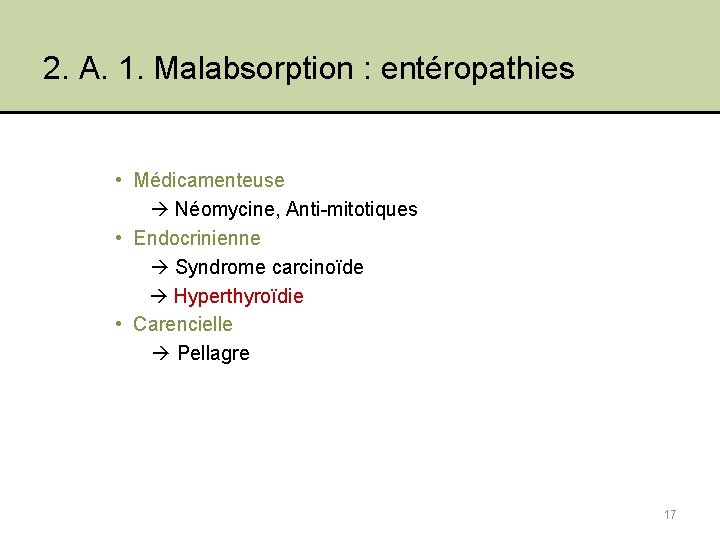 2. A. 1. Malabsorption : entéropathies

• Médicamenteuse
→ Néomycine, Anti-mitotiques
• Endocrinienne
→ Syndrome carcinoïde
→ Hyperthyroïdie
• Carencielle
→ Pellagre

17